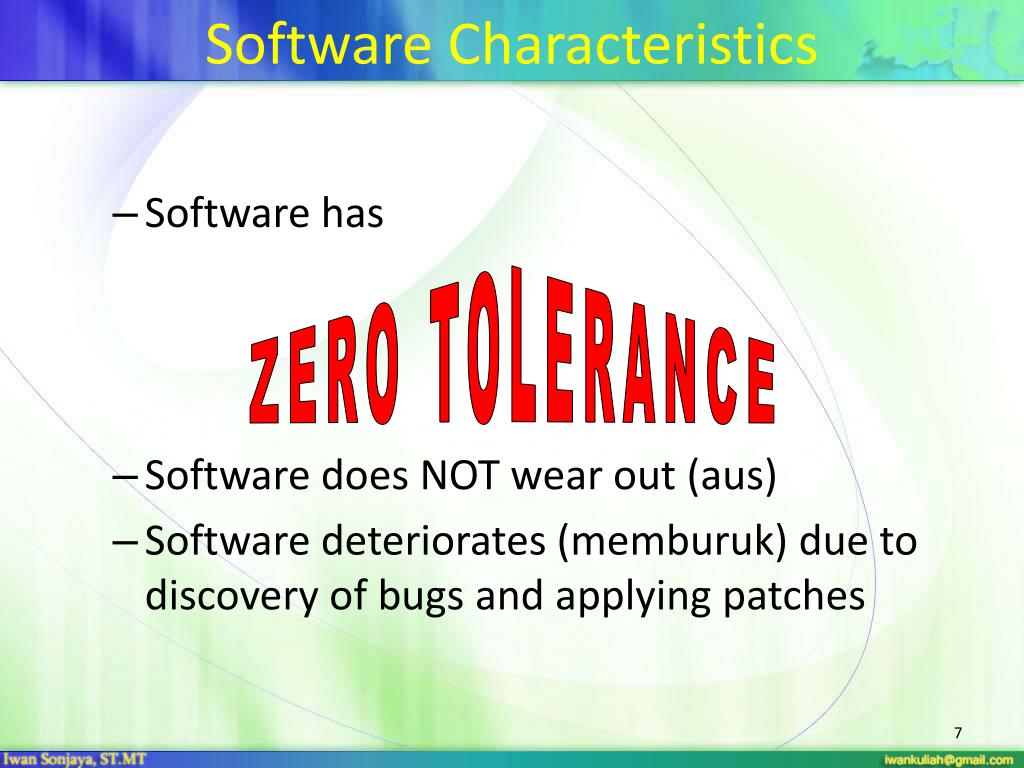 Software Characteristics

– Software has

ZERO TOLERANCE

– Software does NOT wear out (aus)

– Software deteriorates (memburuk) due to discovery of bugs and applying patches

7

Iwan Sonjaya, ST.MT

iwankuliah@gmail.com